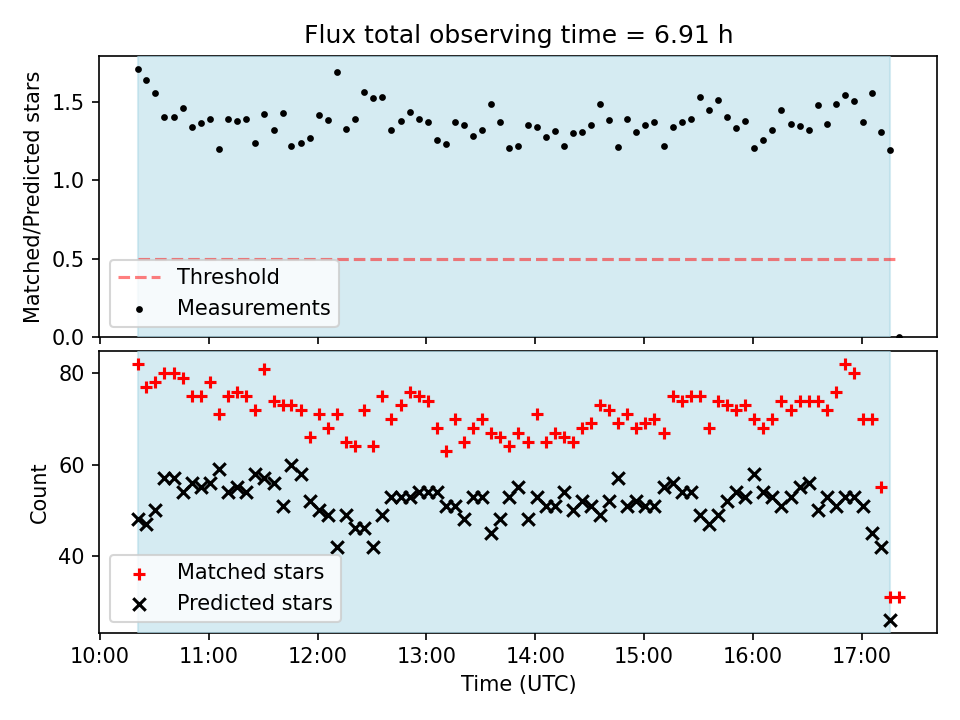 Flux total observing time = 6.91 h

Matched/Predicted stars

1.5
1.0
0.5
0.0

Threshold
Measurements

Count

80
60
40

Matched stars
Predicted stars

10:00
11:00
12:00
13:00
14:00
15:00
16:00
17:00

Time (UTC)